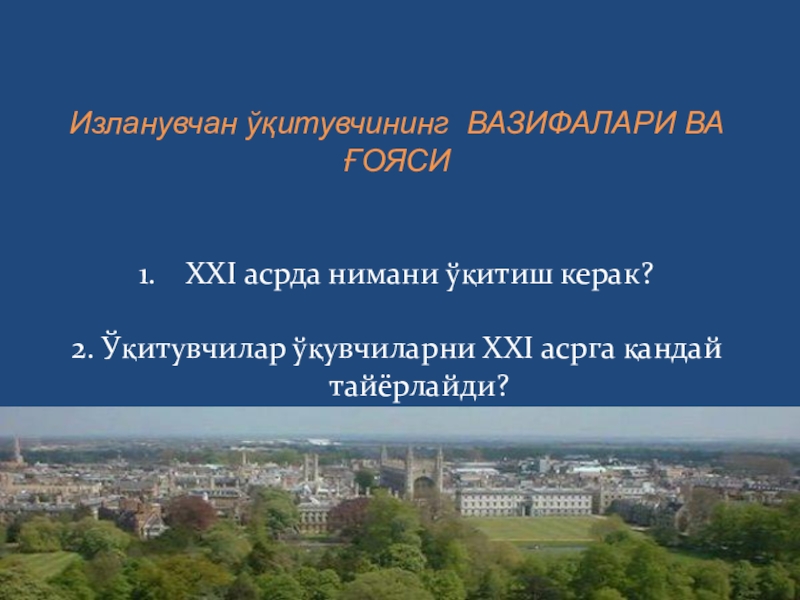 Изланувчан ўқитувчининг ВАЗИФАЛАРИ ВА ҒОЯСИ

1. XXI асрда нимани ўқитиш керак?

2. Ўқитувчилар ўқувчиларни XXI асрга қандай тайёрлайди?